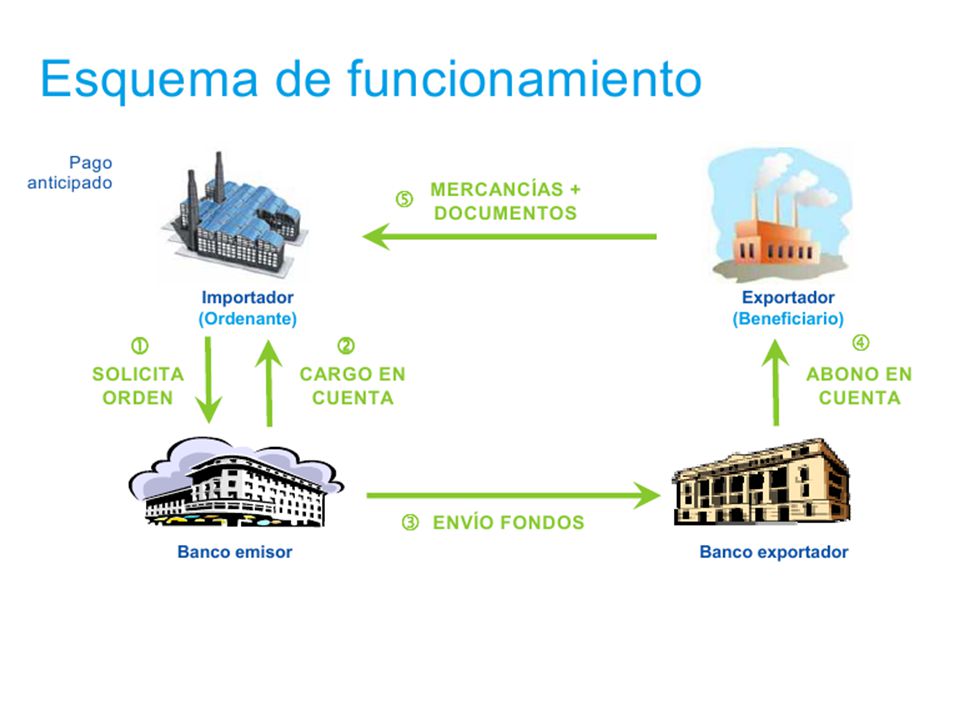 Esquema de funcionamiento

Pago anticipado

⑤ MERCANCÍAS + DOCUMENTOS

Importador
(Ordenante)

Exportador
(Beneficiario)

① SOLICITA ORDEN

② CARGO EN CUENTA

④ ABONO EN CUENTA

③ ENVÍO FONDOS

Banco emisor

Banco exportador